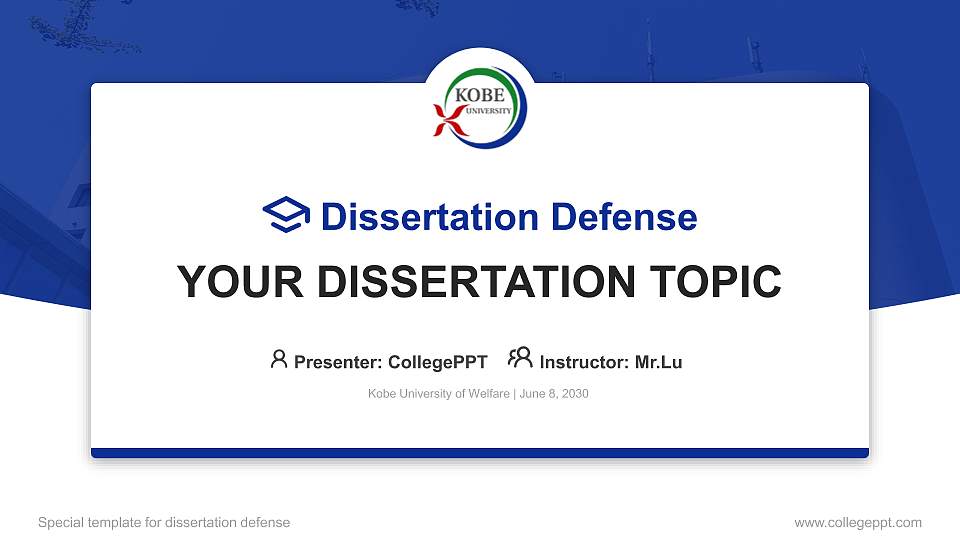 KOBE UNIVERSITY

Dissertation Defense

YOUR DISSERTATION TOPIC

Presenter: CollegePPT Instructor: Mr.Lu

Kobe University of Welfare | June 8, 2030

Special template for dissertation defense

www.collegeppt.com